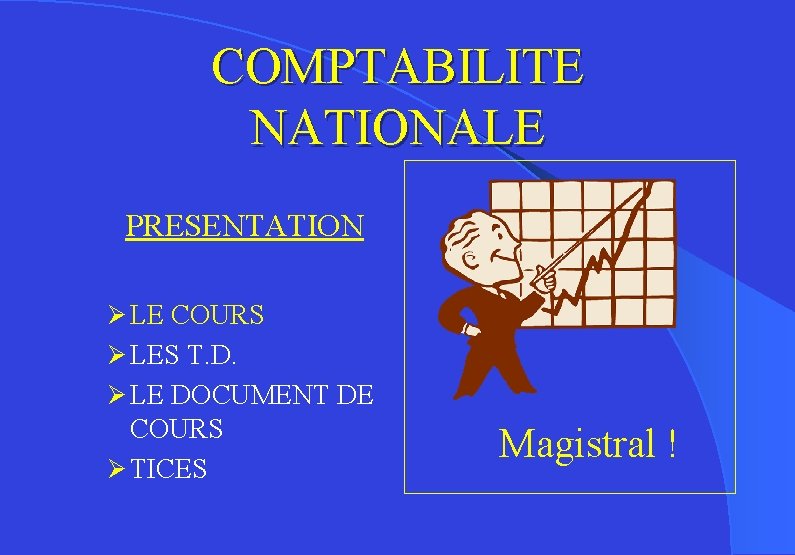 COMPTABILITE NATIONALE

PRESENTATION

➢ LE COURS
➢ LES T.D.
➢ LE DOCUMENT DE COURS
➢ TICES

Magistral !